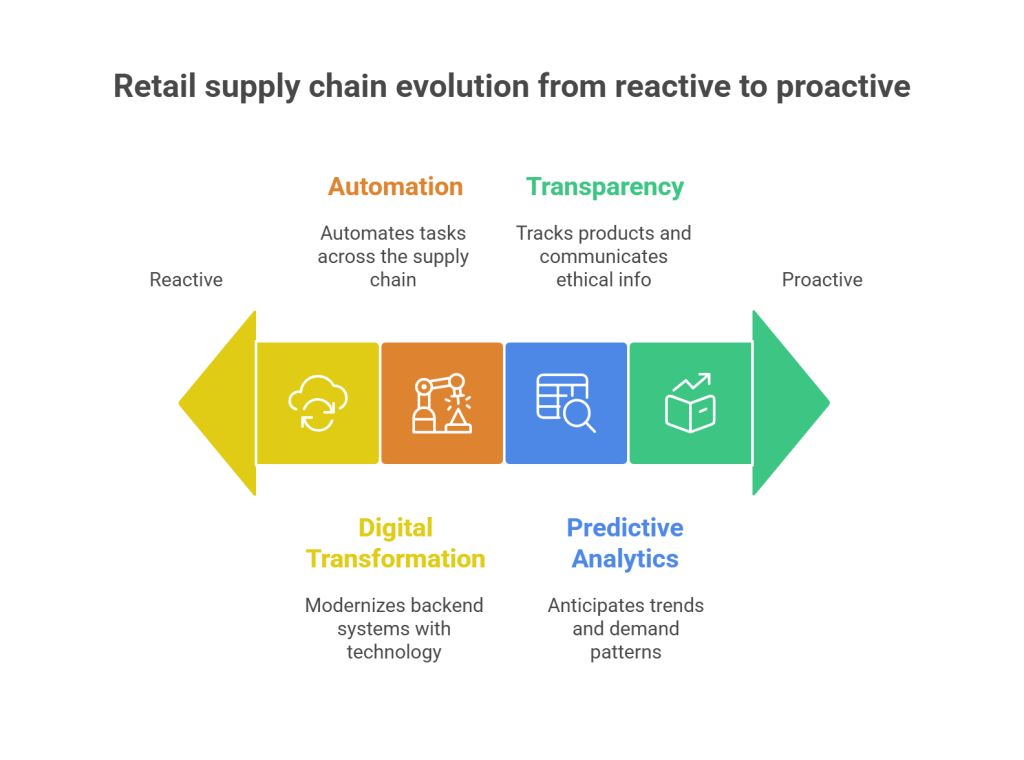 Retail supply chain evolution from reactive to proactive

Automation

Automates tasks across the supply chain

Transparency

Tracks products and communicates ethical info

Reactive

Proactive

Digital Transformation

Modernizes backend systems with technology

Predictive Analytics

Anticipates trends and demand patterns